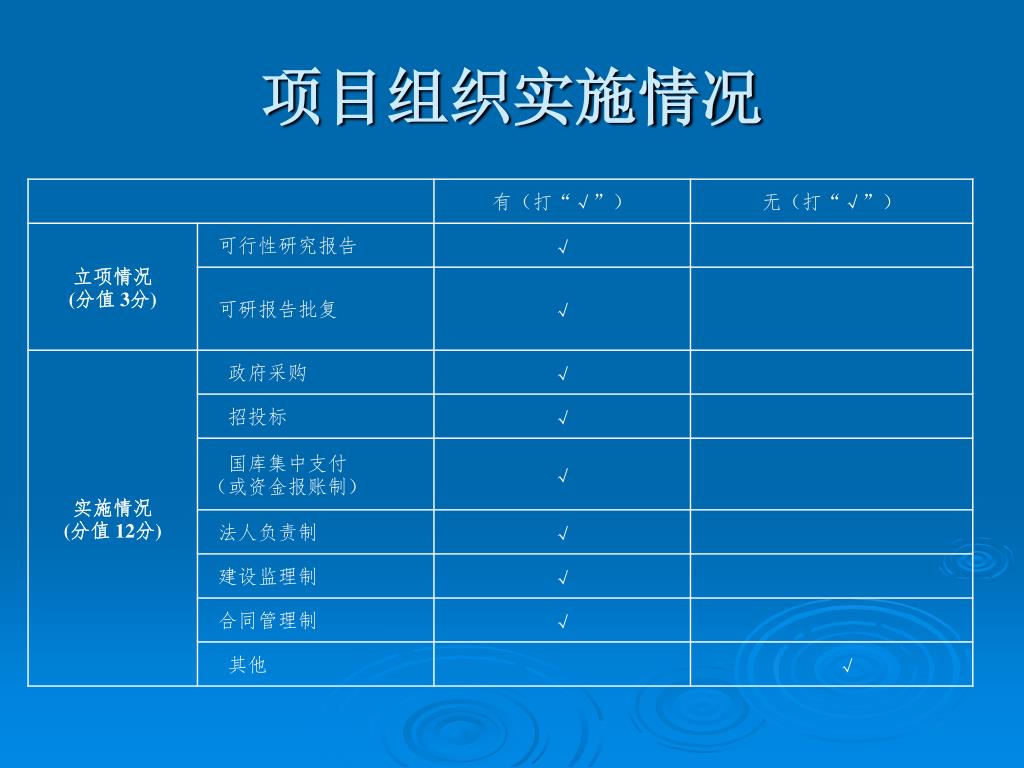 项目组织实施情况

| | | 有（打“√”） | 无（打“√”） |
|---|---|---|---|
| 立项情况 (分值 3分) | 可行性研究报告 | √ | |
| | 可研报告批复 | √ | |
| 实施情况 (分值 12分) | 政府采购 | √ | |
| | 招投标 | √ | |
| | 国库集中支付（或资金报账制） | √ | |
| | 法人负责制 | √ | |
| | 建设监理制 | √ | |
| | 合同管理制 | √ | |
| | 其他 | | √ |